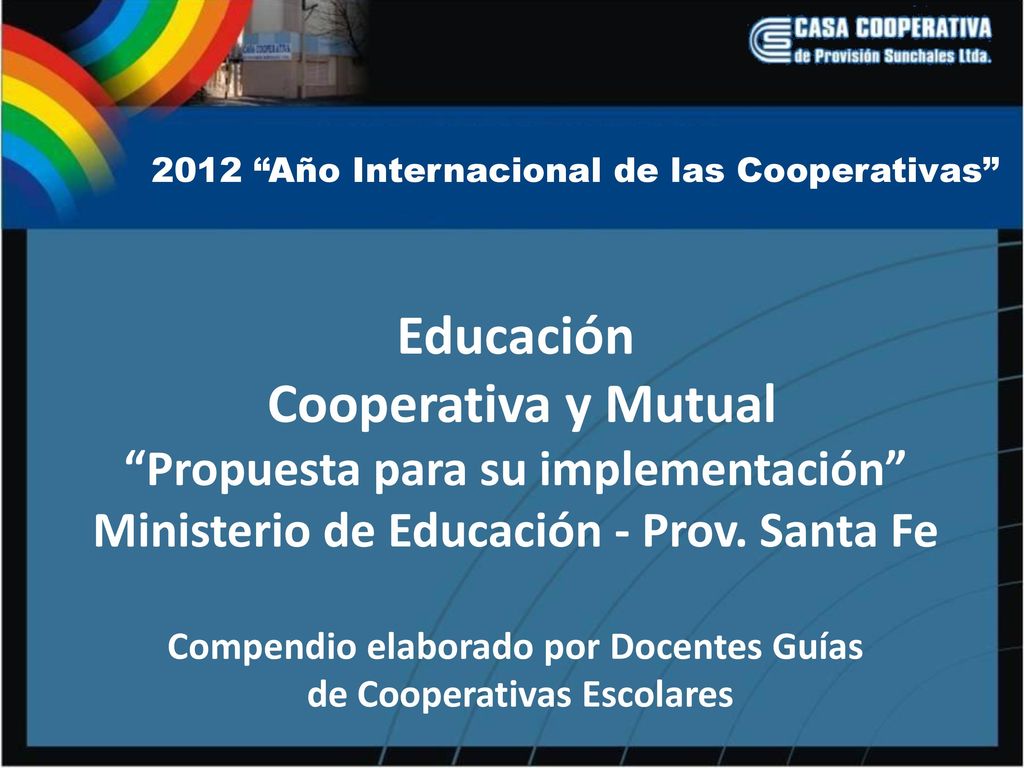 CASA COOPERATIVA
de Provisión Sunchales Ltda.

2012 “Año Internacional de las Cooperativas”

Educación
Cooperativa y Mutual
“Propuesta para su implementación”
Ministerio de Educación - Prov. Santa Fe

Compendio elaborado por Docentes Guías
de Cooperativas Escolares